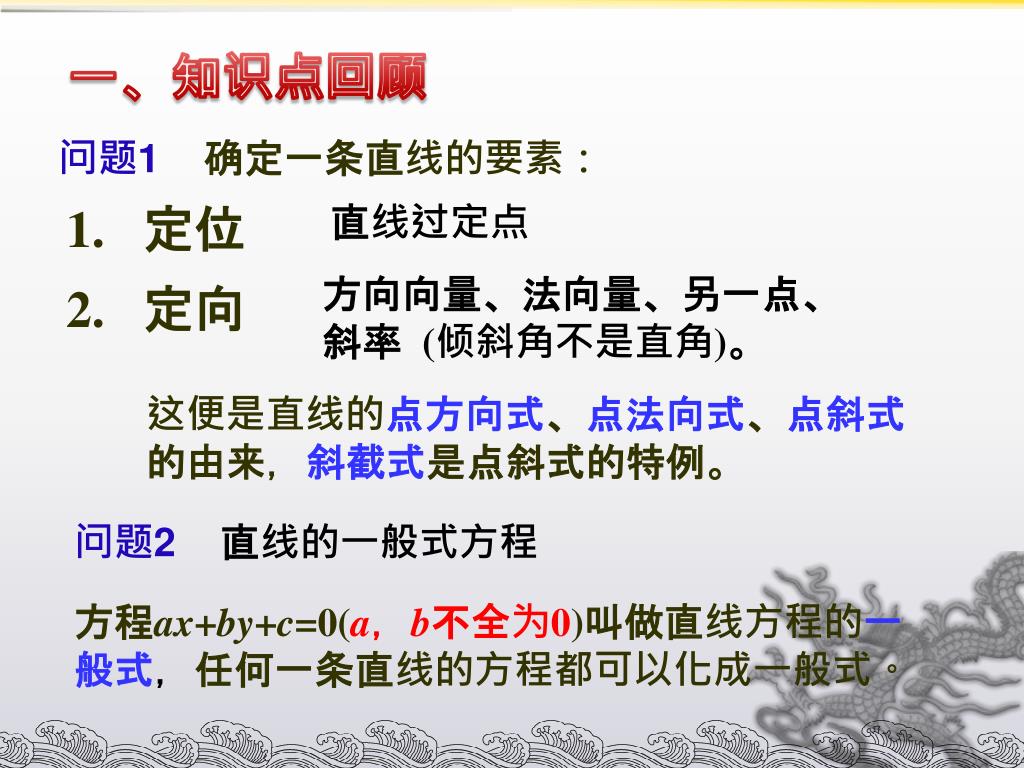 一、知识点回顾

问题1　确定一条直线的要素：

1. 定位　　直线过定点

2. 定向　　方向向量、法向量、另一点、斜率 (倾斜角不是直角)。

这便是直线的点方向式、点法向式、点斜式的由来，斜截式是点斜式的特例。

问题2　直线的一般式方程

方程$ax+by+c=0$($a$，$b$不全为0)叫做直线方程的一般式，任何一条直线的方程都可以化成一般式。